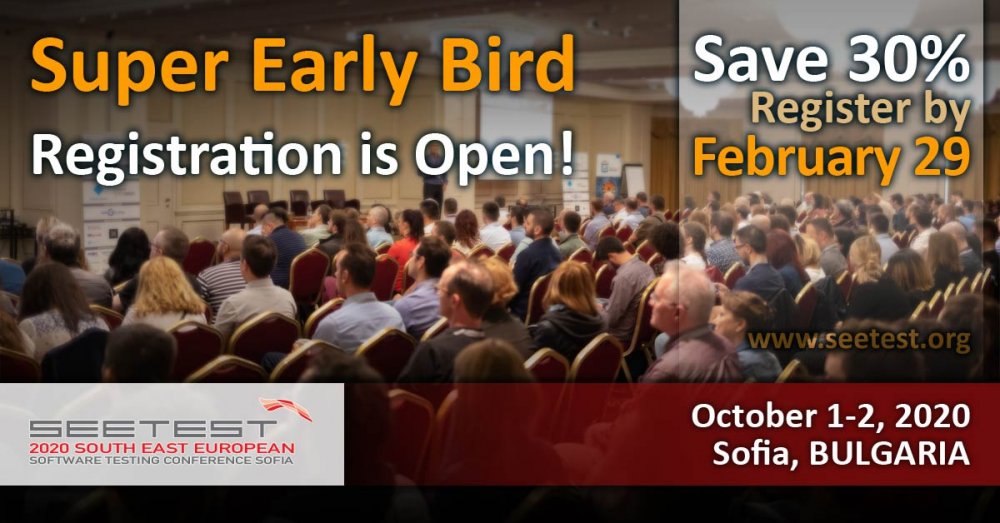 Super Early Bird
Registration is Open!

Save 30%
Register by
February 29

www.seetest.org

SEETEST
2020 SOUTH EAST EUROPEAN
SOFTWARE TESTING CONFERENCE SOFIA

October 1-2, 2020
Sofia, BULGARIA